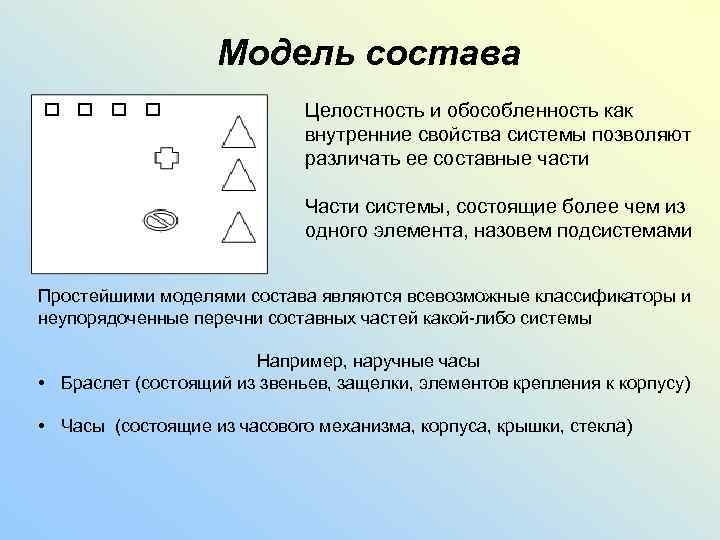 Модель состава

Целостность и обособленность как внутренние свойства системы позволяют различать ее составные части

Части системы, состоящие более чем из одного элемента, назовем подсистемами

Простейшими моделями состава являются всевозможные классификаторы и неупорядоченные перечни составных частей какой-либо системы

Например, наручные часы

• Браслет (состоящий из звеньев, защелки, элементов крепления к корпусу)

• Часы (состоящие из часового механизма, корпуса, крышки, стекла)